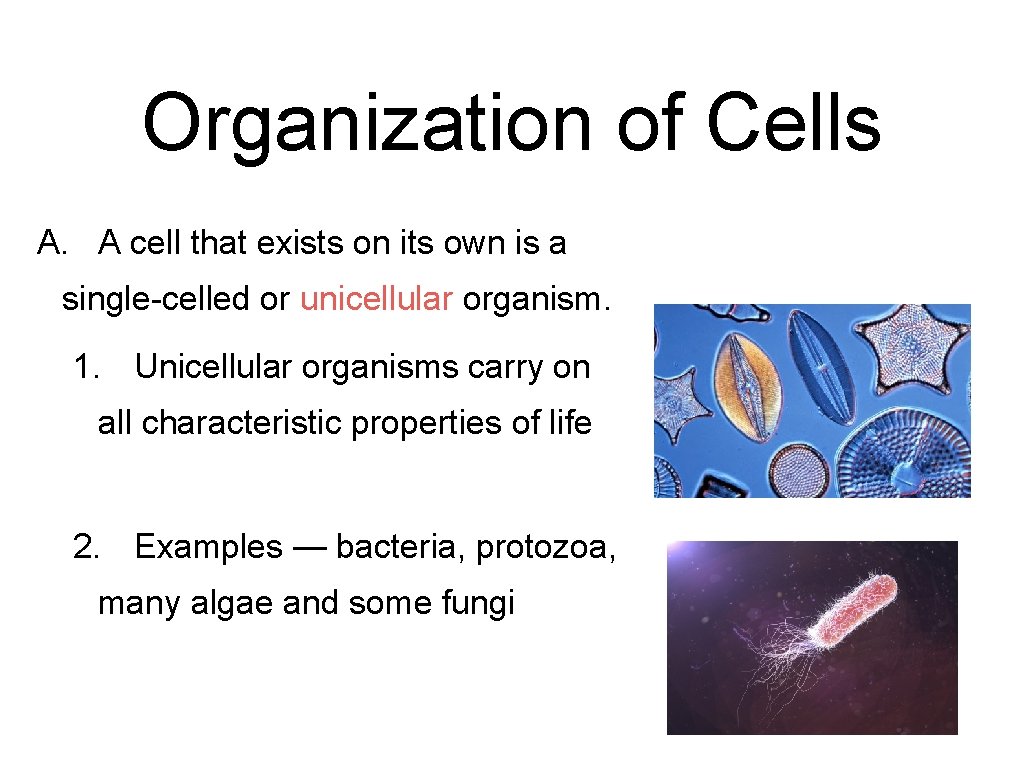 Organization of Cells

A. A cell that exists on its own is a single-celled or unicellular organism.

1. Unicellular organisms carry on all characteristic properties of life

2. Examples — bacteria, protozoa, many algae and some fungi